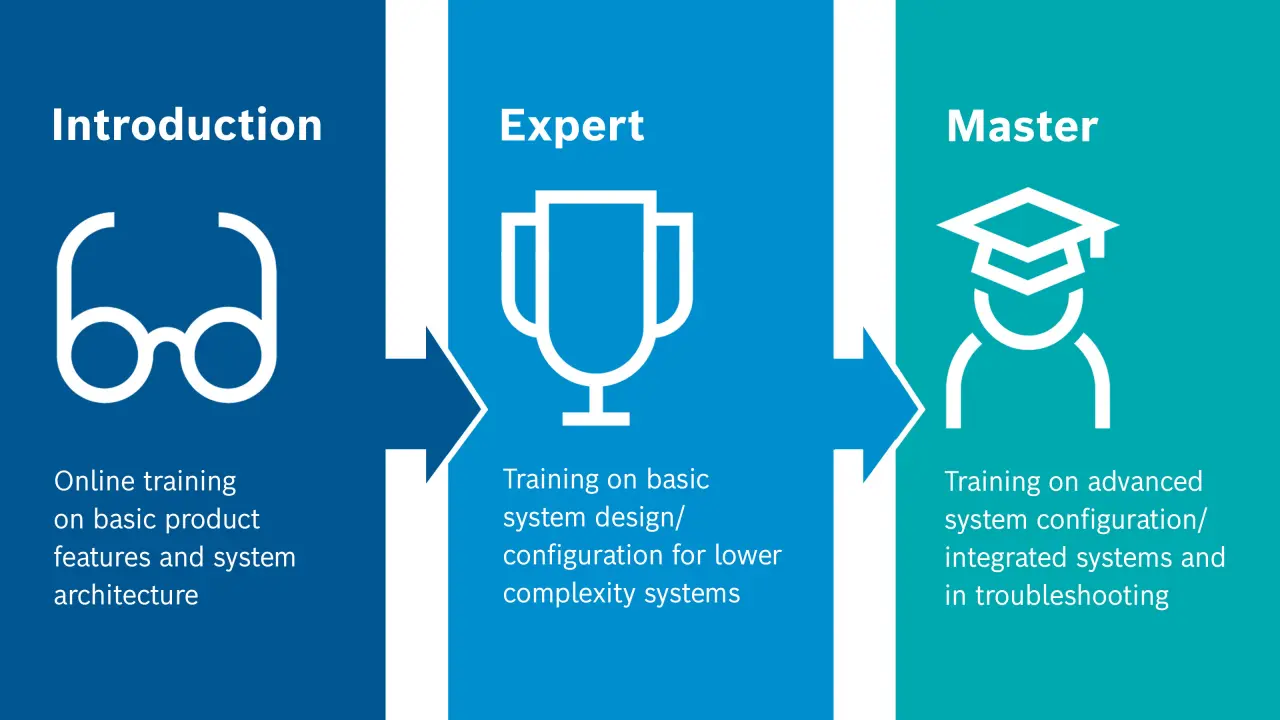 Introduction

Online training on basic product features and system architecture

Expert

Training on basic system design/ configuration for lower complexity systems

Master

Training on advanced system configuration/ integrated systems and in troubleshooting